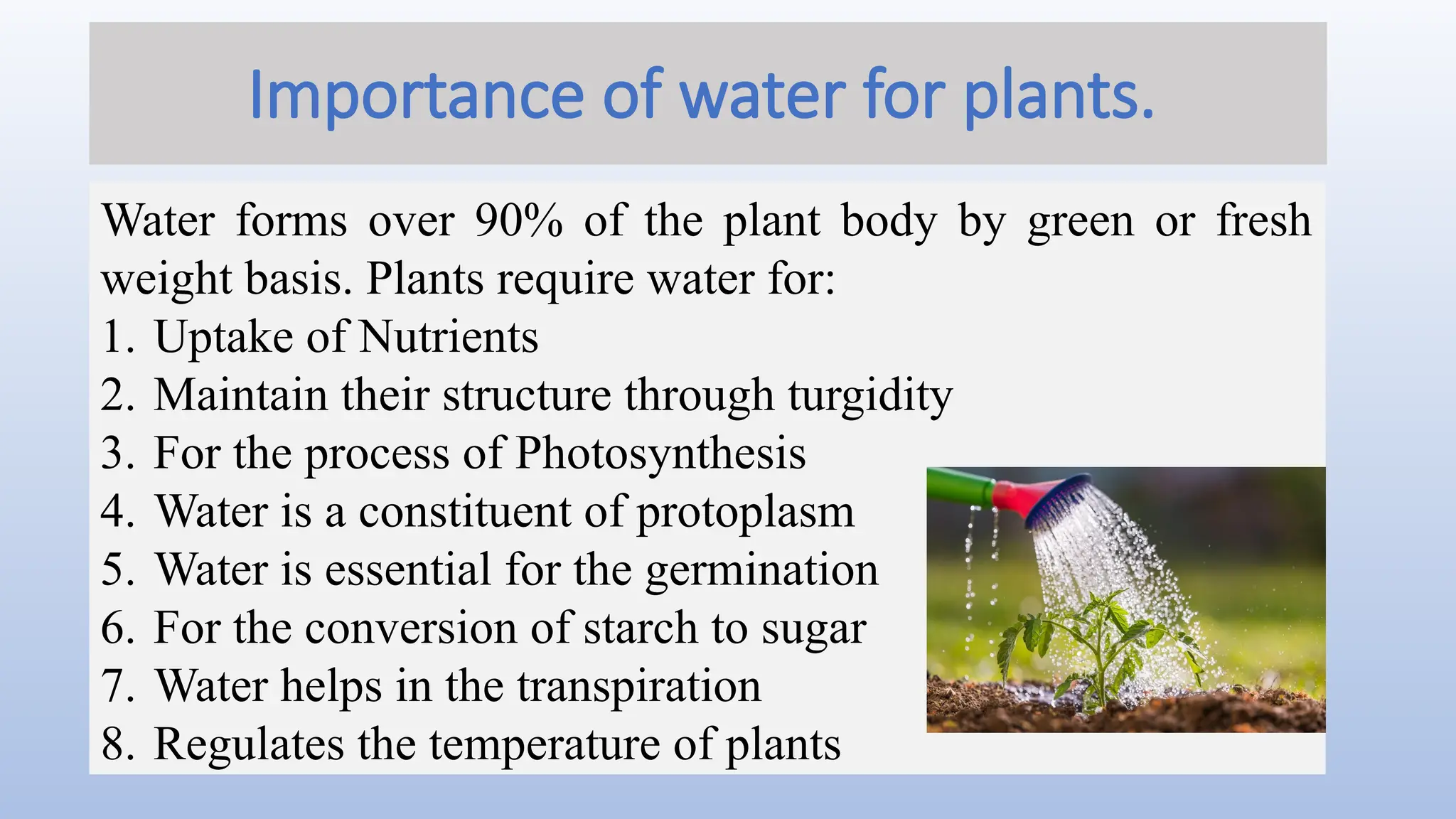 Importance of water for plants.

Water forms over 90% of the plant body by green or fresh weight basis. Plants require water for:
1. Uptake of Nutrients
2. Maintain their structure through turgidity
3. For the process of Photosynthesis
4. Water is a constituent of protoplasm
5. Water is essential for the germination
6. For the conversion of starch to sugar
7. Water helps in the transpiration
8. Regulates the temperature of plants